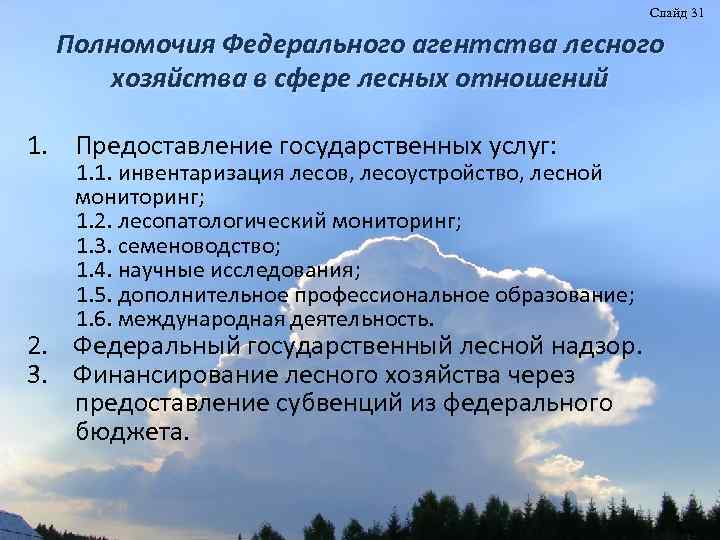 Слайд 31

Полномочия Федерального агентства лесного хозяйства в сфере лесных отношений

1. Предоставление государственных услуг:
1.1. инвентаризация лесов, лесоустройство, лесной мониторинг;
1.2. лесопатологический мониторинг;
1.3. семеноводство;
1.4. научные исследования;
1.5. дополнительное профессиональное образование;
1.6. международная деятельность.
2. Федеральный государственный лесной надзор.
3. Финансирование лесного хозяйства через предоставление субвенций из федерального бюджета.